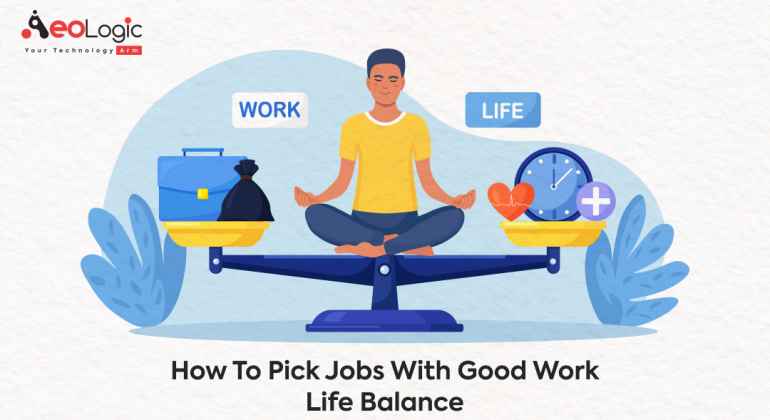 AeoLogic
Your Technology Arm

WORK

LIFE

How To Pick Jobs With Good Work Life Balance